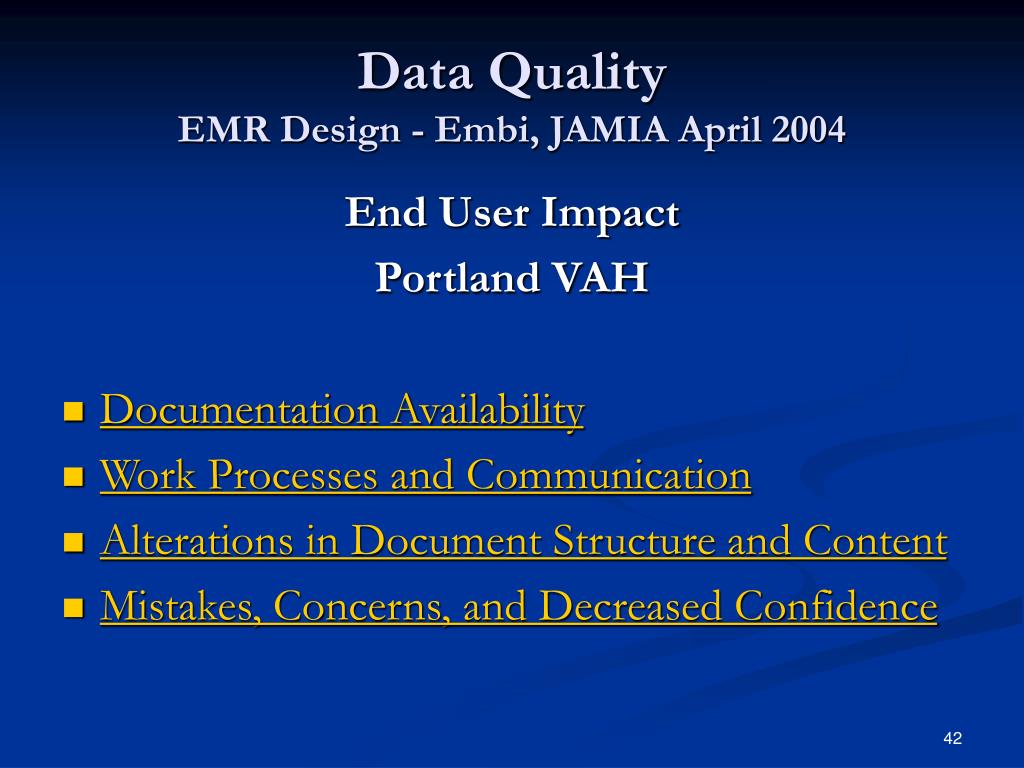 Data Quality
EMR Design - Embi, JAMIA April 2004

End User Impact
Portland VAH

- Documentation Availability
- Work Processes and Communication
- Alterations in Document Structure and Content
- Mistakes, Concerns, and Decreased Confidence

42